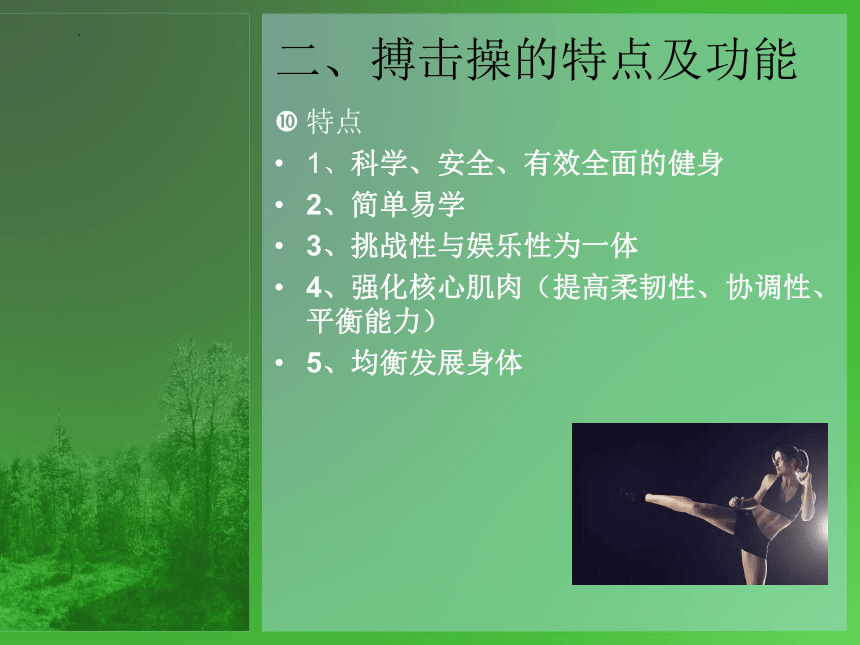 二、搏击操的特点及功能

❿ 特点

• 1、科学、安全、有效全面的健身
• 2、简单易学
• 3、挑战性与娱乐性为一体
• 4、强化核心肌肉（提高柔韧性、协调性、平衡能力）
• 5、均衡发展身体